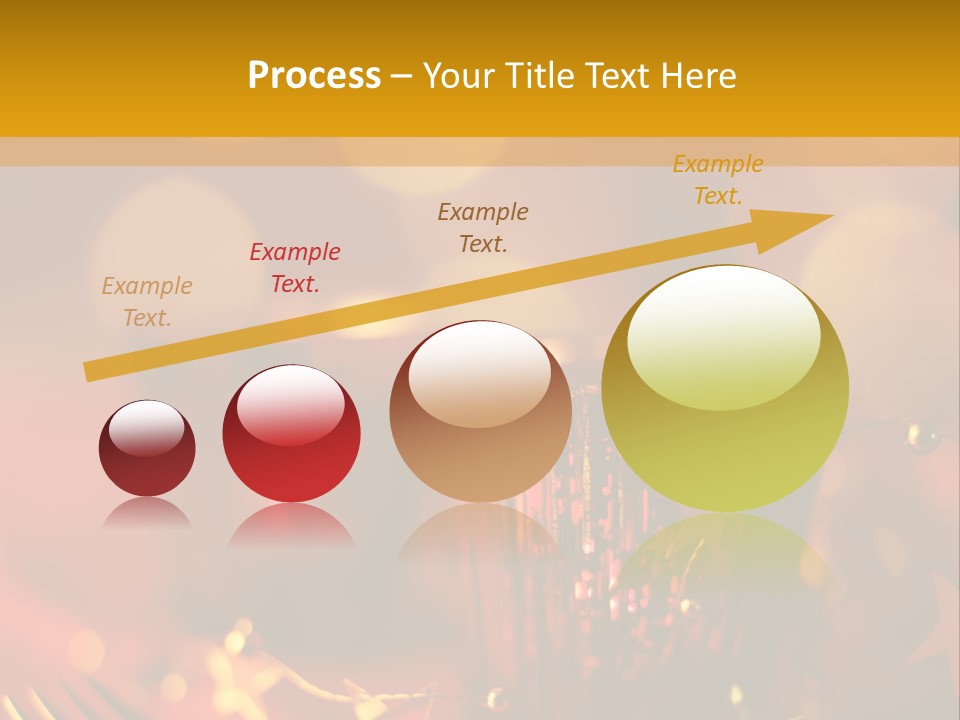 Process – Your Title Text Here

Example Text.

Example Text.

Example Text.

Example Text.